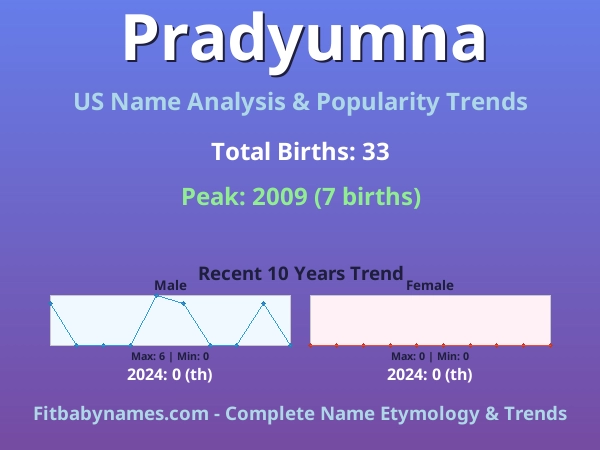 Pradyumna

US Name Analysis & Popularity Trends

Total Births: 33

Peak: 2009 (7 births)

Recent 10 Years Trend

Male

Max: 6 | Min: 0

2024: 0 (th)

Female

Max: 0 | Min: 0

2024: 0 (th)

Fitbabynames.com - Complete Name Etymology & Trends